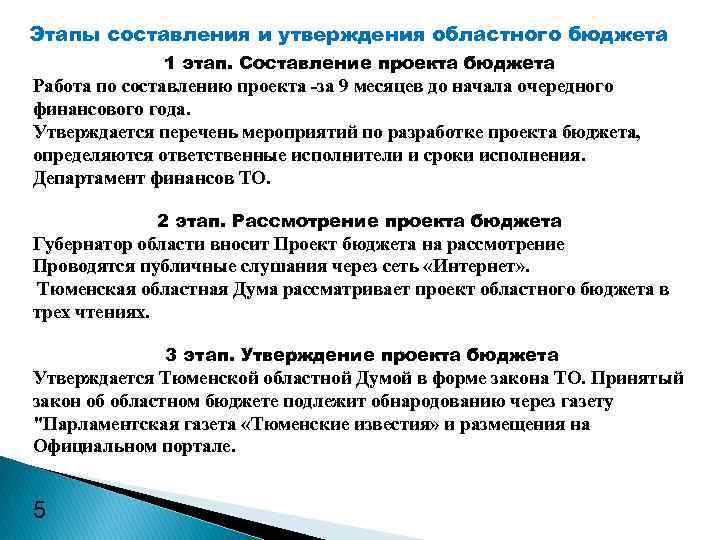 Этапы составления и утверждения областного бюджета

1 этап. Составление проекта бюджета

Работа по составлению проекта -за 9 месяцев до начала очередного финансового года.
Утверждается перечень мероприятий по разработке проекта бюджета, определяются ответственные исполнители и сроки исполнения.
Департамент финансов ТО.

2 этап. Рассмотрение проекта бюджета

Губернатор области вносит Проект бюджета на рассмотрение
Проводятся публичные слушания через сеть «Интернет».
Тюменская областная Дума рассматривает проект областного бюджета в трех чтениях.

3 этап. Утверждение проекта бюджета

Утверждается Тюменской областной Думой в форме закона ТО. Принятый закон об областном бюджете подлежит обнародованию через газету "Парламентская газета «Тюменские известия» и размещения на Официальном портале.

5